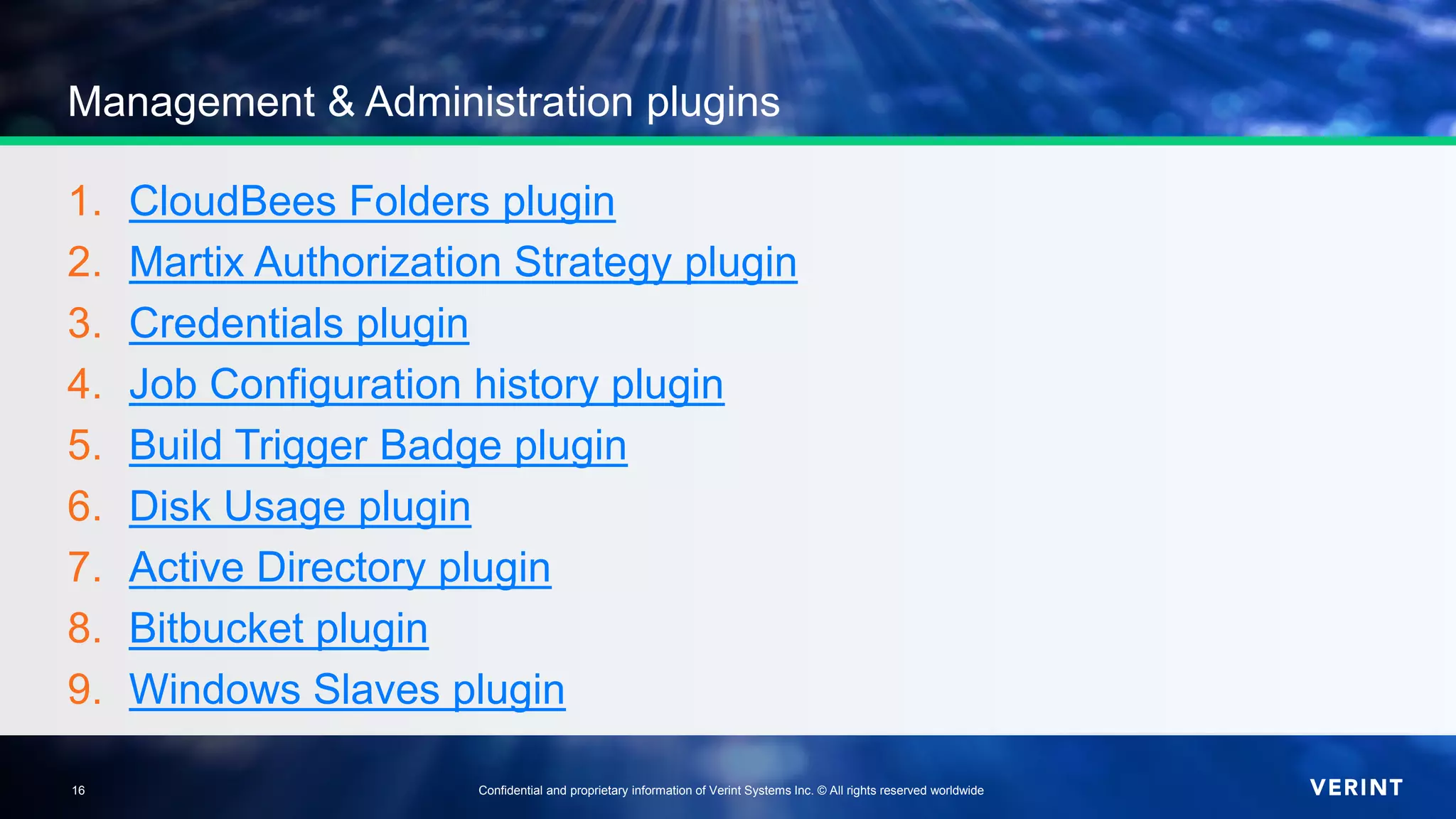 Management & Administration plugins

1. CloudBees Folders plugin
2. Martix Authorization Strategy plugin
3. Credentials plugin
4. Job Configuration history plugin
5. Build Trigger Badge plugin
6. Disk Usage plugin
7. Active Directory plugin
8. Bitbucket plugin
9. Windows Slaves plugin

16

Confidential and proprietary information of Verint Systems Inc. © All rights reserved worldwide

VERINT